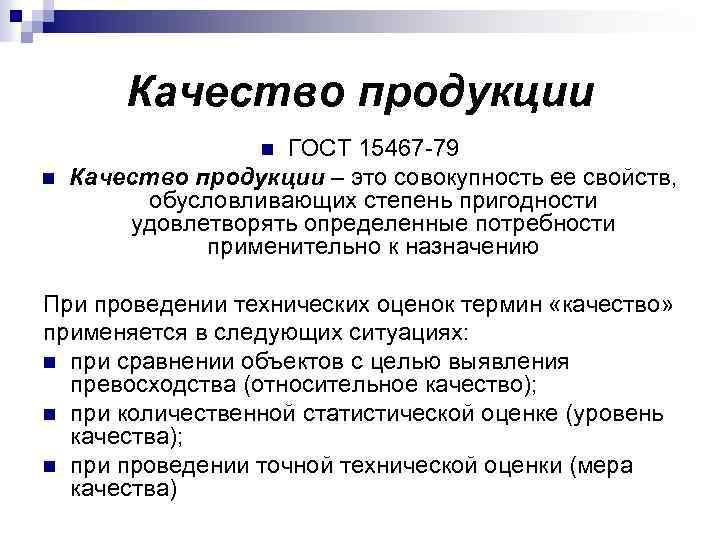 Качество продукции

ГОСТ 15467-79

Качество продукции – это совокупность ее свойств, обусловливающих степень пригодности удовлетворять определенные потребности применительно к назначению

При проведении технических оценок термин «качество» применяется в следующих ситуациях:

при сравнении объектов с целью выявления превосходства (относительное качество);

при количественной статистической оценке (уровень качества);

при проведении точной технической оценки (мера качества)